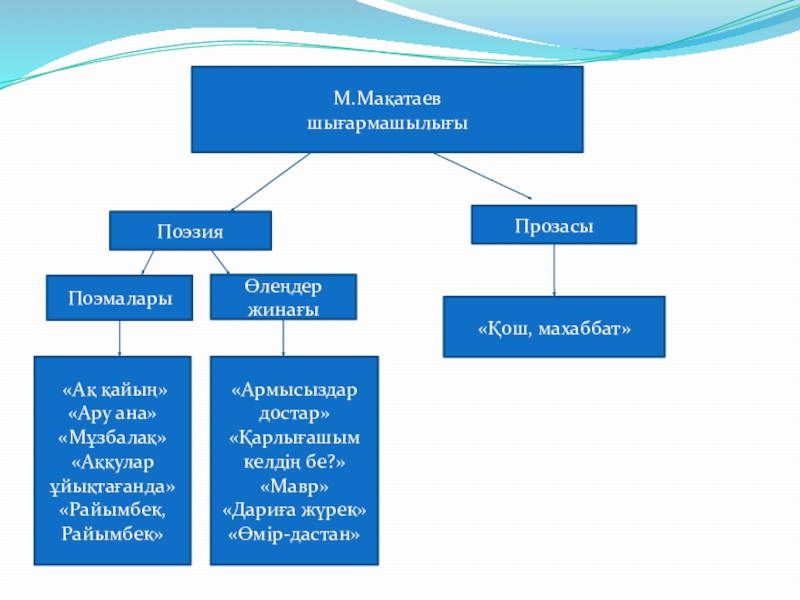 М.Мақатаев шығармашылығы

Поэзия

Прозасы

Поэмалары

Өлеңдер жинағы

«Қош, махаббат»

«Ақ қайың»
«Ару ана»
«Мұзбалақ»
«Аққулар ұйықтағанда»
«Райымбек, Райымбек»

«Армысыздар достар»
«Қарлығашым келдің бе?»
«Мавр»
«Дариға жүрек»
«Өмір-дастан»